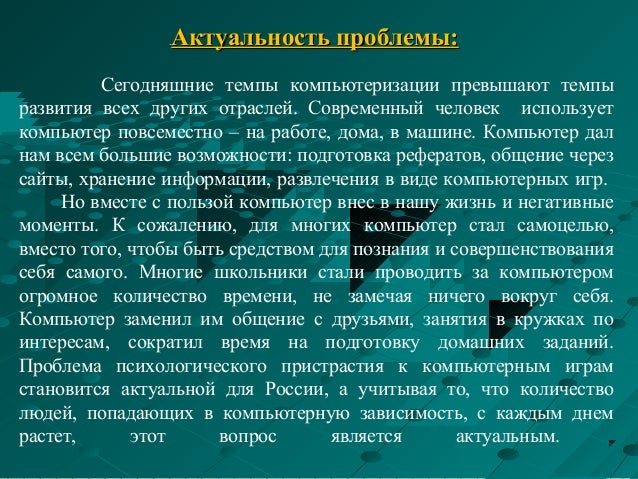 Актуальность проблемы:

Сегодняшние темпы компьютеризации превышают темпы развития всех других отраслей. Современный человек использует компьютер повсеместно – на работе, дома, в машине. Компьютер дал нам всем большие возможности: подготовка рефератов, общение через сайты, хранение информации, развлечения в виде компьютерных игр.

Но вместе с пользой компьютер внес в нашу жизнь и негативные моменты. К сожалению, для многих компьютер стал самоцелью, вместо того, чтобы быть средством для познания и совершенствования себя самого. Многие школьники стали проводить за компьютером огромное количество времени, не замечая ничего вокруг себя. Компьютер заменил им общение с друзьями, занятия в кружках по интересам, сократил время на подготовку домашних заданий. Проблема психологического пристрастия к компьютерным играм становится актуальной для России, а учитывая то, что количество людей, попадающих в компьютерную зависимость, с каждым днем растет, этот вопрос является актуальным.